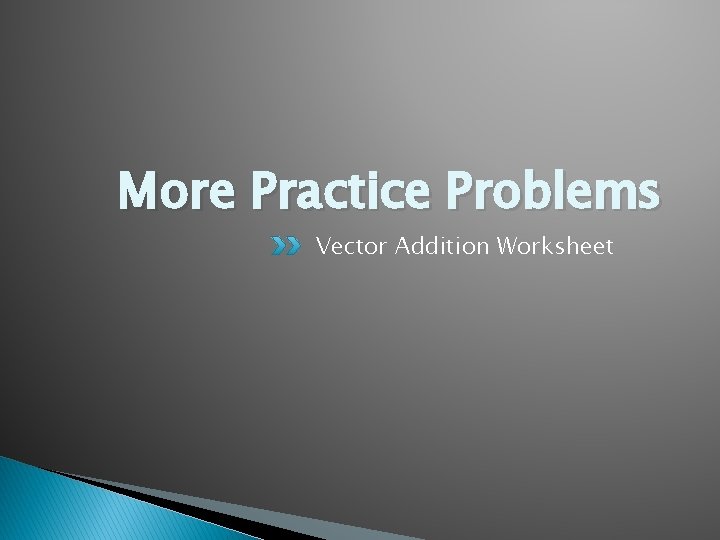 More Practice Problems

Vector Addition Worksheet